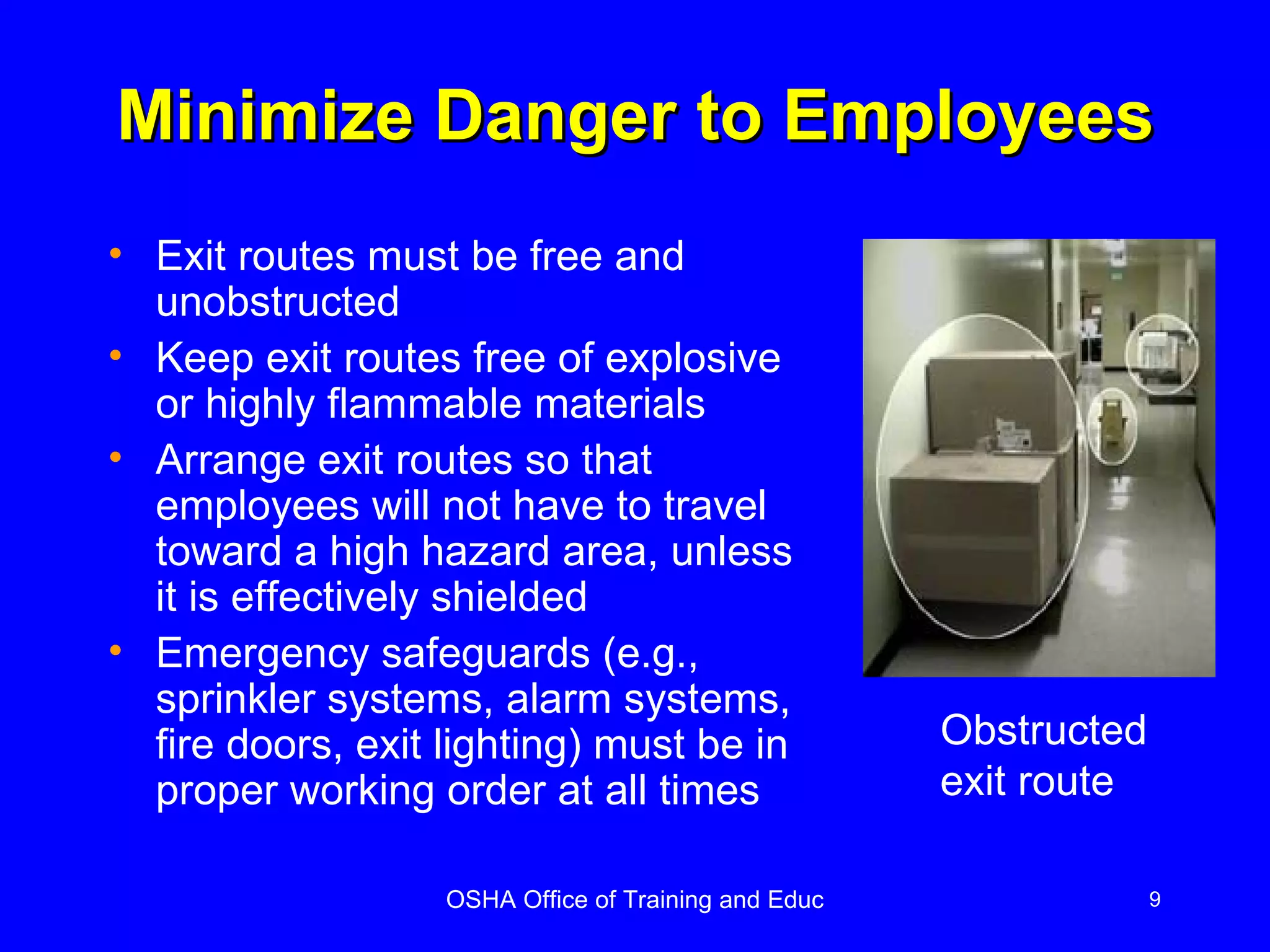 Minimize Danger to Employees

• Exit routes must be free and unobstructed
• Keep exit routes free of explosive or highly flammable materials
• Arrange exit routes so that employees will not have to travel toward a high hazard area, unless it is effectively shielded
• Emergency safeguards (e.g., sprinkler systems, alarm systems, fire doors, exit lighting) must be in proper working order at all times

Obstructed exit route

OSHA Office of Training and Educ

9